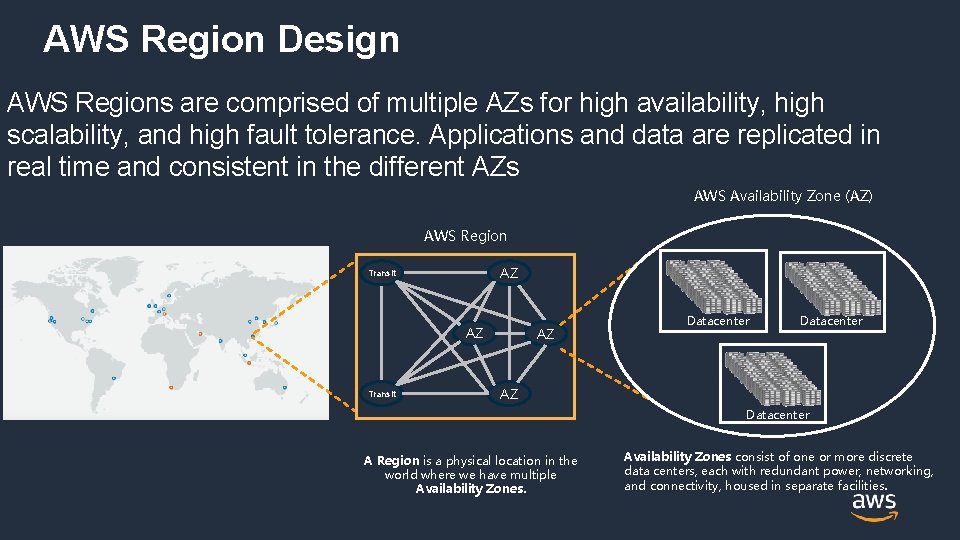 AWS Region Design

AWS Regions are comprised of multiple AZs for high availability, high scalability, and high fault tolerance. Applications and data are replicated in real time and consistent in the different AZs

AWS Availability Zone (AZ)

AWS Region

Transit

AZ

AZ

AZ

Transit

AZ

Datacenter

Datacenter

Datacenter

A Region is a physical location in the world where we have multiple Availability Zones.

Availability Zones consist of one or more discrete data centers, each with redundant power, networking, and connectivity, housed in separate facilities.

aws